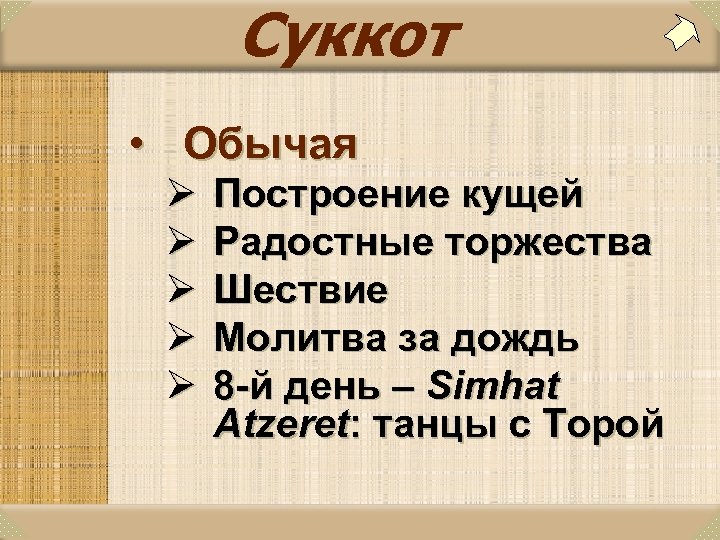 Суккот

• Обычая
➢ Построение кущей
➢ Радостные торжества
➢ Шествие
➢ Молитва за дождь
➢ 8-й день – Simhat Atzeret: танцы с Торой